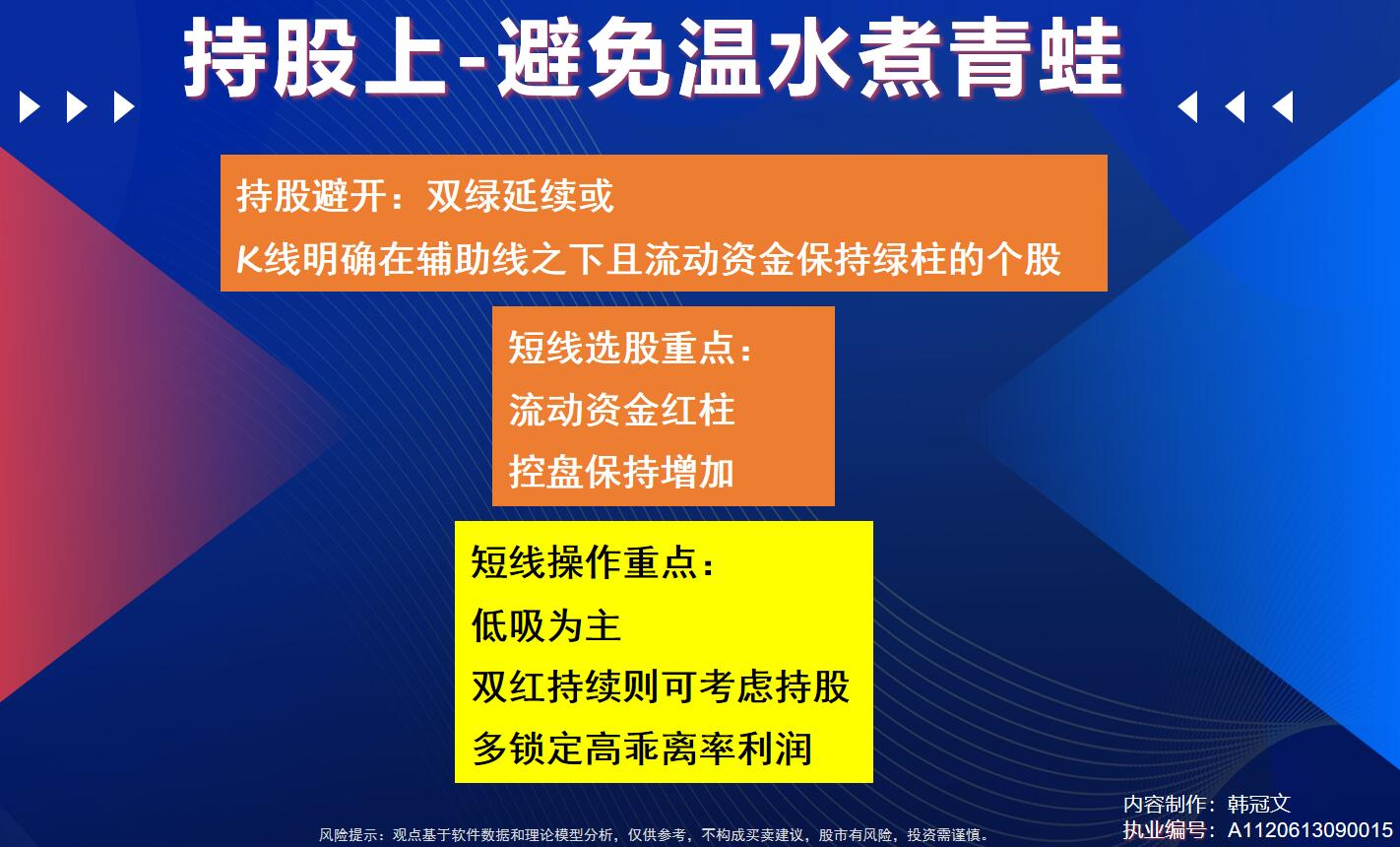 持股上-避免温水煮青蛙

持股避开：双绿延续或
K线明确在辅助线之下且流动资金保持绿柱的个股

短线选股重点：
流动资金红柱
控盘保持增加

短线操作重点：
低吸为主
双红持续则可考虑持股
多锁定高乖离率利润

内容制作：韩冠文
执业编号：A1120613090015

风险提示：观点基于软件数据和理论模型分析，仅供参考，不构成买卖建议，股市有风险，投资需谨慎。